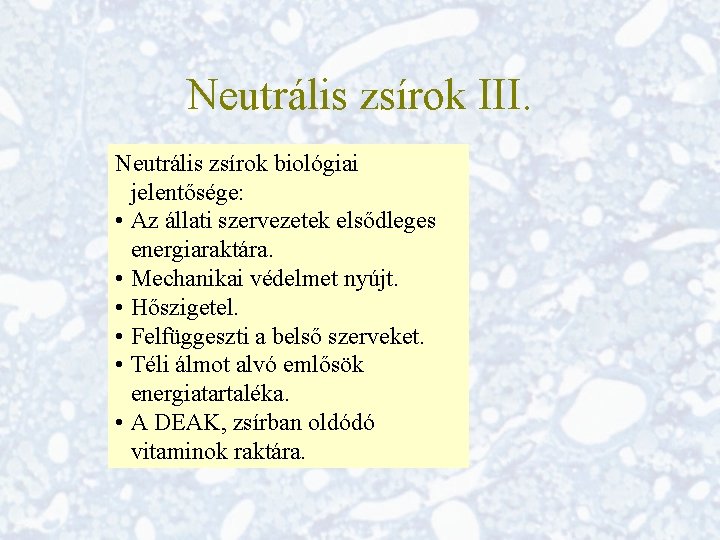 Neutrális zsírok III.

Neutrális zsírok biológiai jelentősége:
• Az állati szervezetek elsődleges energiaraktára.
• Mechanikai védelmet nyújt.
• Hőszigetel.
• Felfüggeszti a belső szerveket.
• Téli álmot alvó emlősök energiatartaléka.
• A DEAK, zsírban oldódó vitaminok raktára.